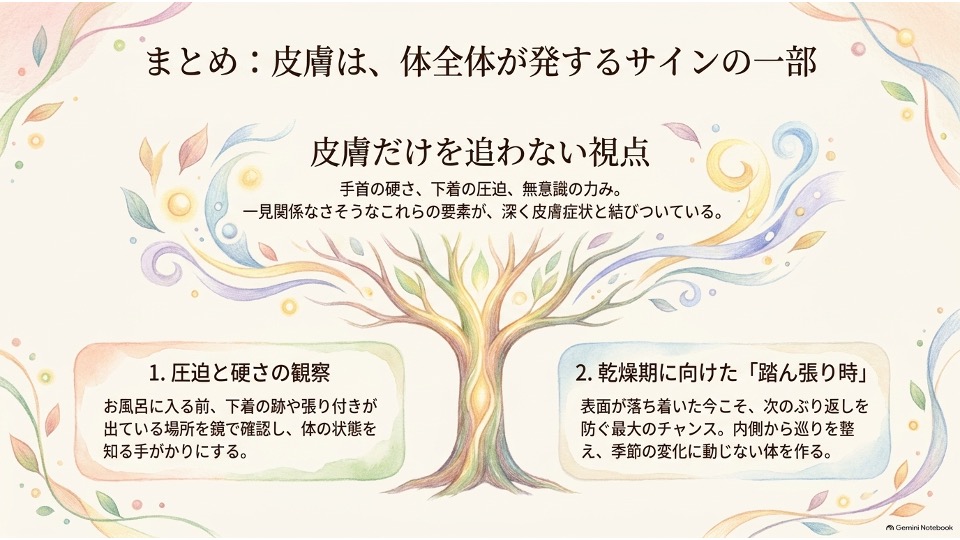 まとめ：皮膚は、体全体が発するサインの一部

皮膚だけを追わない視点

手首の硬さ、下着の圧迫、無意識の力み。
一見関係なさそうなこれらの要素が、深く皮膚症状と結びついている。

1. 圧迫と硬さの観察

お風呂に入る前、下着の跡や張り付きが出ている場所を鏡で確認し、体の状態を知る手がかりにする。

2. 乾燥期に向けた「踏ん張り時」

表面が落ち着いた今こそ、次のぶり返しを防ぐ最大のチャンス。内側から巡りを整え、季節の変化に動じない体を作る。

Gemini Notebook